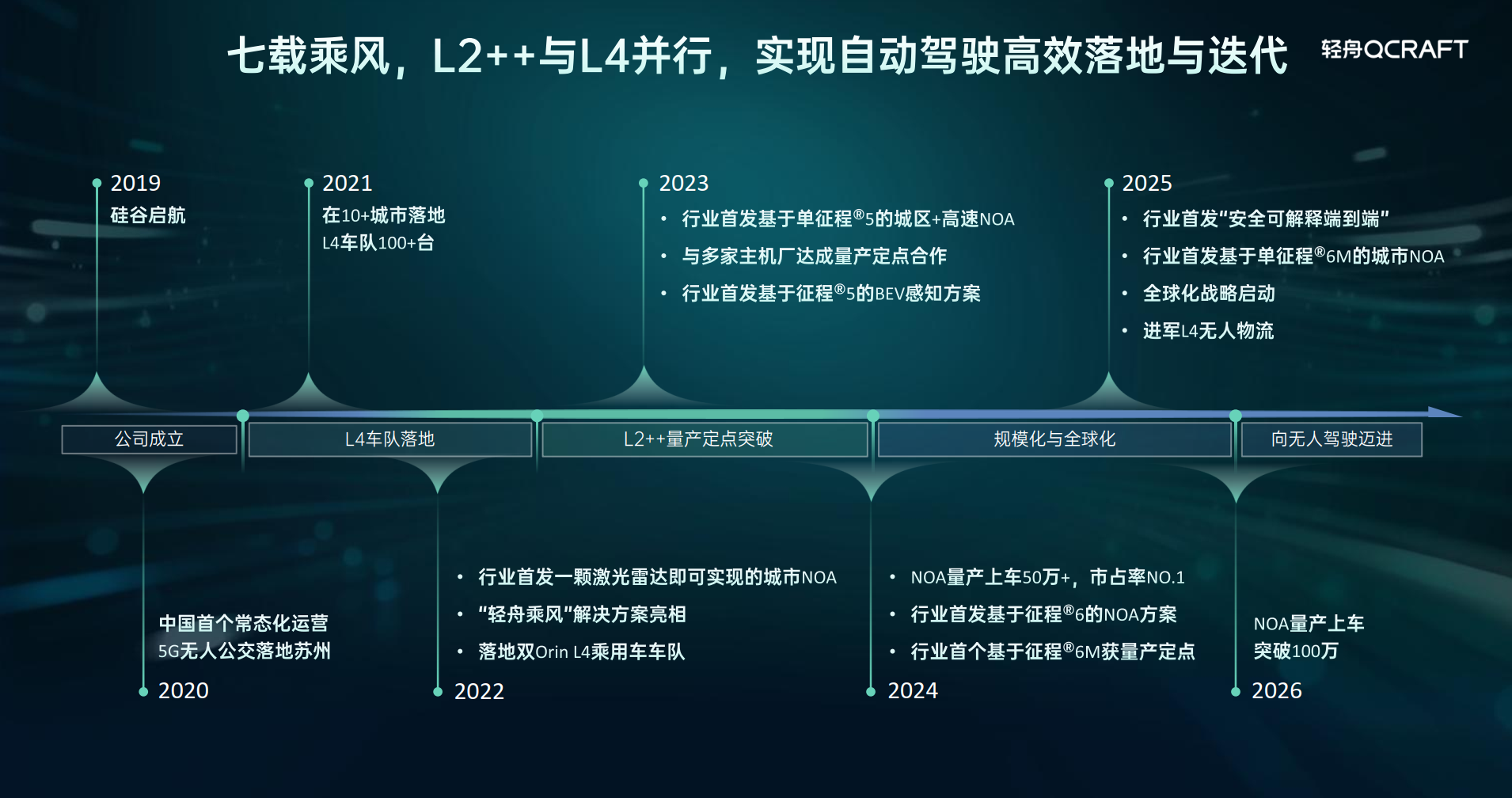 七载乘风，L2++与L4并行，实现自动驾驶高效落地与迭代

轻舟QCRAFT

2019
硅谷启航

2021
在10+城市落地
L4车队100+台

2023
• 行业首发基于单征程®5的城区+高速NOA
• 与多家主机厂达成量产定点合作
• 行业首发基于征程®5的BEV感知方案

2025
• 行业首发"安全可解释端到端"
• 行业首发基于单征程®6M的城市NOA
• 全球化战略启动
• 进军L4无人物流

公司成立

L4车队落地

L2++量产定点突破

规模化与全球化

向无人驾驶迈进

中国首个常态化运营
5G无人公交落地苏州
2020

• 行业首发一颗激光雷达即可实现的城市NOA
• "轻舟乘风"解决方案亮相
• 落地双Orin L4乘用车车队
2022

• NOA量产上车50万+，市占率NO.1
• 行业首发基于征程®6的NOA方案
• 行业首个基于征程®6M获量产定点
2024

NOA量产上车
突破100万
2026